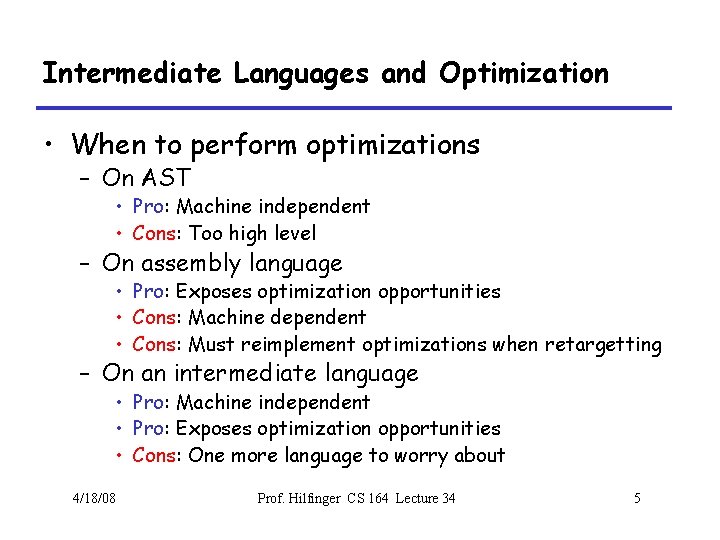 Intermediate Languages and Optimization

• When to perform optimizations
– On AST
• Pro: Machine independent
• Cons: Too high level
– On assembly language
• Pro: Exposes optimization opportunities
• Cons: Machine dependent
• Cons: Must reimplement optimizations when retargetting
– On an intermediate language
• Pro: Machine independent
• Pro: Exposes optimization opportunities
• Cons: One more language to worry about

4/18/08 Prof. Hilfinger CS 164 Lecture 34 5